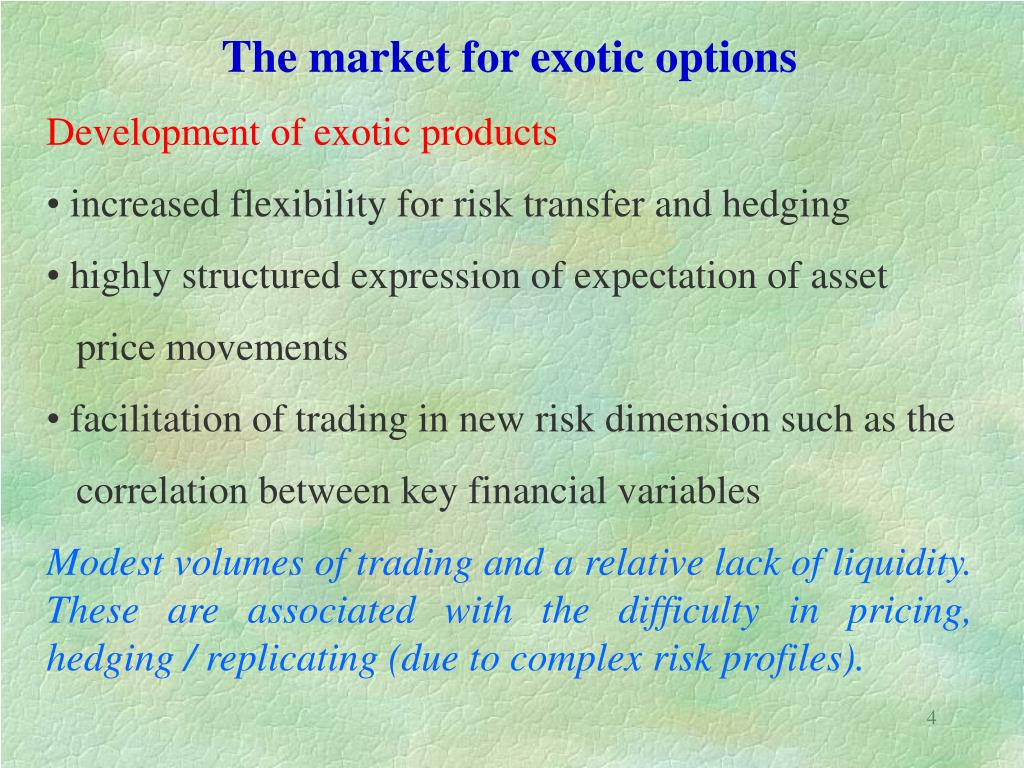 The market for exotic options

Development of exotic products

• increased flexibility for risk transfer and hedging

• highly structured expression of expectation of asset price movements

• facilitation of trading in new risk dimension such as the correlation between key financial variables

Modest volumes of trading and a relative lack of liquidity. These are associated with the difficulty in pricing, hedging / replicating (due to complex risk profiles).

4